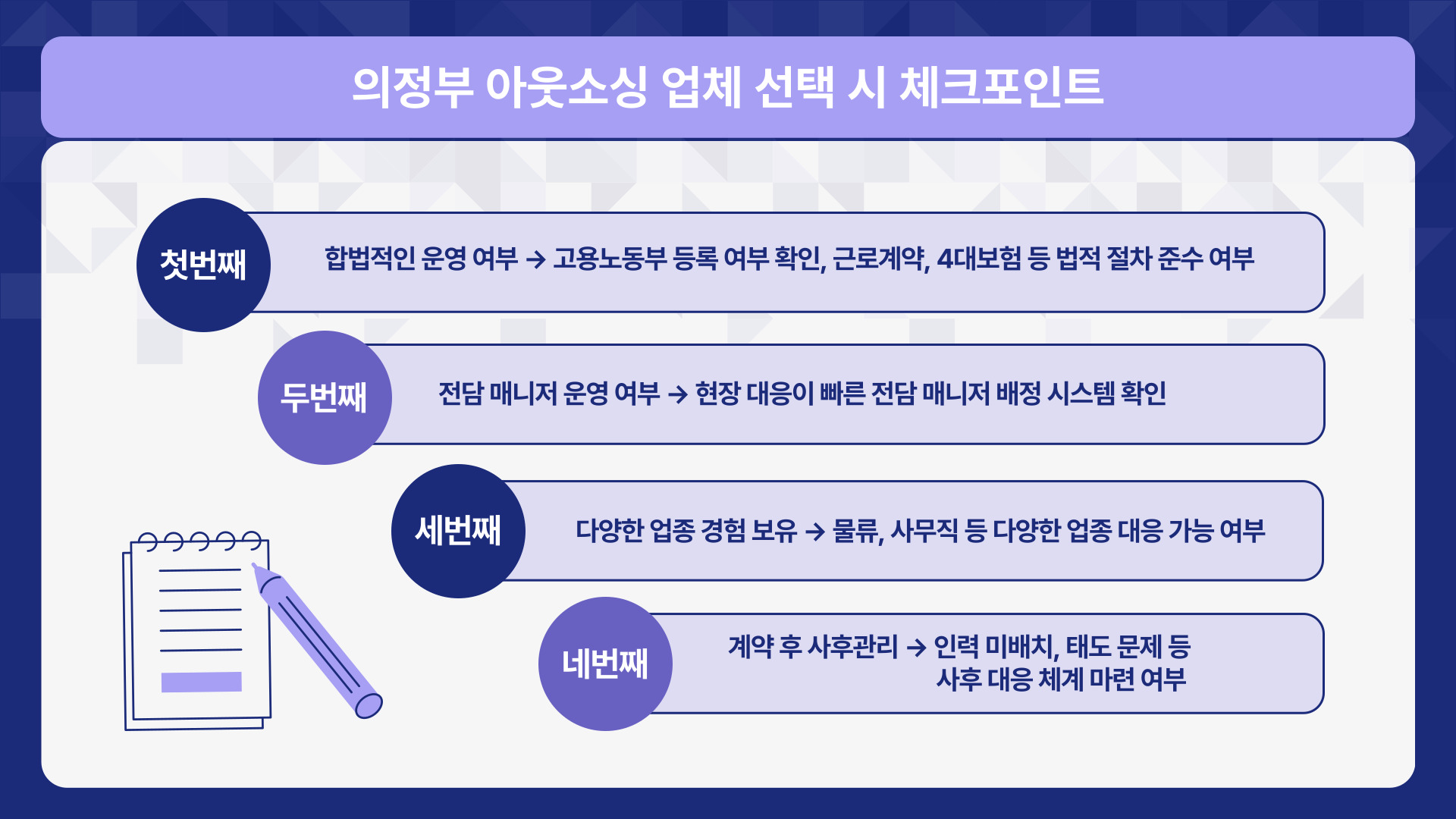 의정부 아웃소싱 업체 선택 시 체크포인트

첫번째

합법적인 운영 여부 → 고용노동부 등록 여부 확인, 근로계약, 4대보험 등 법적 절차 준수 여부

두번째

전담 매니저 운영 여부 → 현장 대응이 빠른 전담 매니저 배정 시스템 확인

세번째

다양한 업종 경험 보유 → 물류, 사무직 등 다양한 업종 대응 가능 여부

네번째

계약 후 사후관리 → 인력 미배치, 태도 문제 등 사후 대응 체계 마련 여부